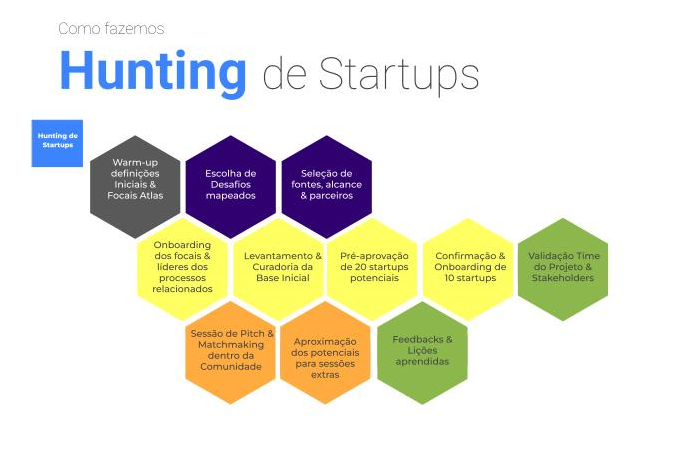 Como fazemos

Hunting de Startups

Hunting de Startups

Warm-up definições Iniciais & Focais Atlas

Escolha de Desafios mapeados

Seleção de fontes, alcance & parceiros

Onboarding dos focais & líderes dos processos relacionados

Levantamento & Curadoria da Base Inicial

Pré-aprovação de 20 startups potenciais

Confirmação & Onboarding de 10 startups

Validação Time do Projeto & Stakeholders

Sessão de Pitch & Matchmaking dentro da Comunidade

Aproximação dos potenciais para sessões extras

Feedbacks & Lições aprendidas